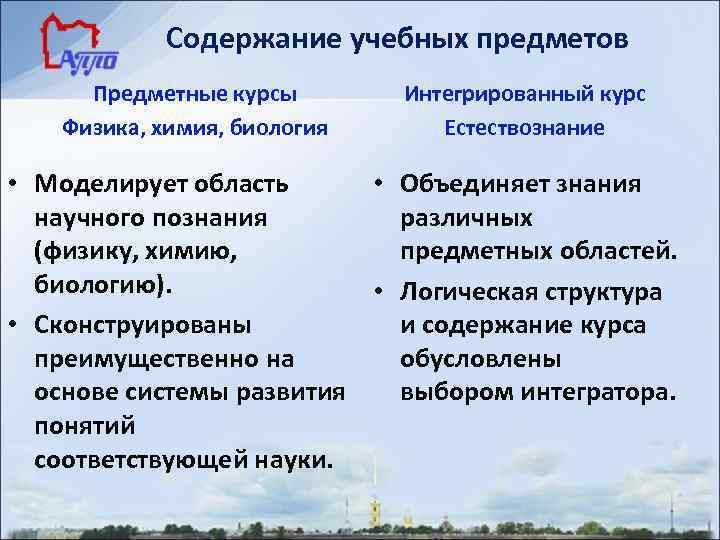 АППО

Содержание учебных предметов

Предметные курсы
Физика, химия, биология

• Моделирует область научного познания (физику, химию, биологию).
• Сконструированы преимущественно на основе системы развития понятий соответствующей науки.

Интегрированный курс
Естествознание

• Объединяет знания различных предметных областей.
• Логическая структура и содержание курса обусловлены выбором интегратора.